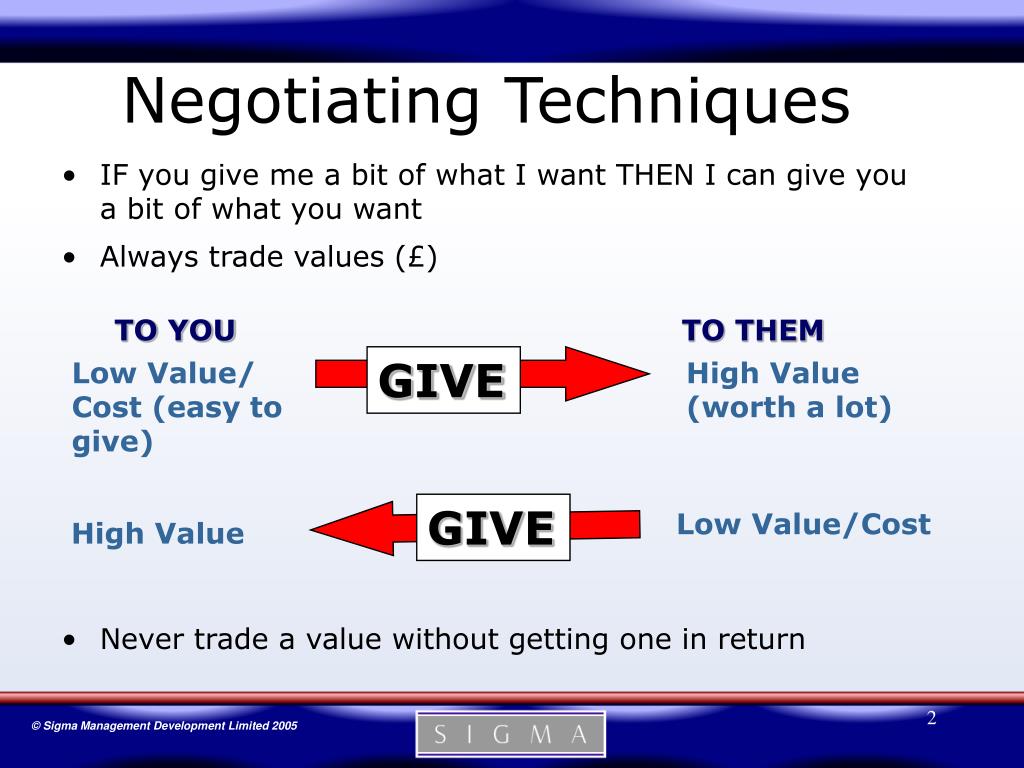 Negotiating Techniques

• IF you give me a bit of what I want THEN I can give you a bit of what you want

• Always trade values (£)

TO YOU

TO THEM

Low Value/ Cost (easy to give)

GIVE

High Value (worth a lot)

High Value

GIVE

Low Value/Cost

• Never trade a value without getting one in return

© Sigma Management Development Limited 2005

SIGMA

2